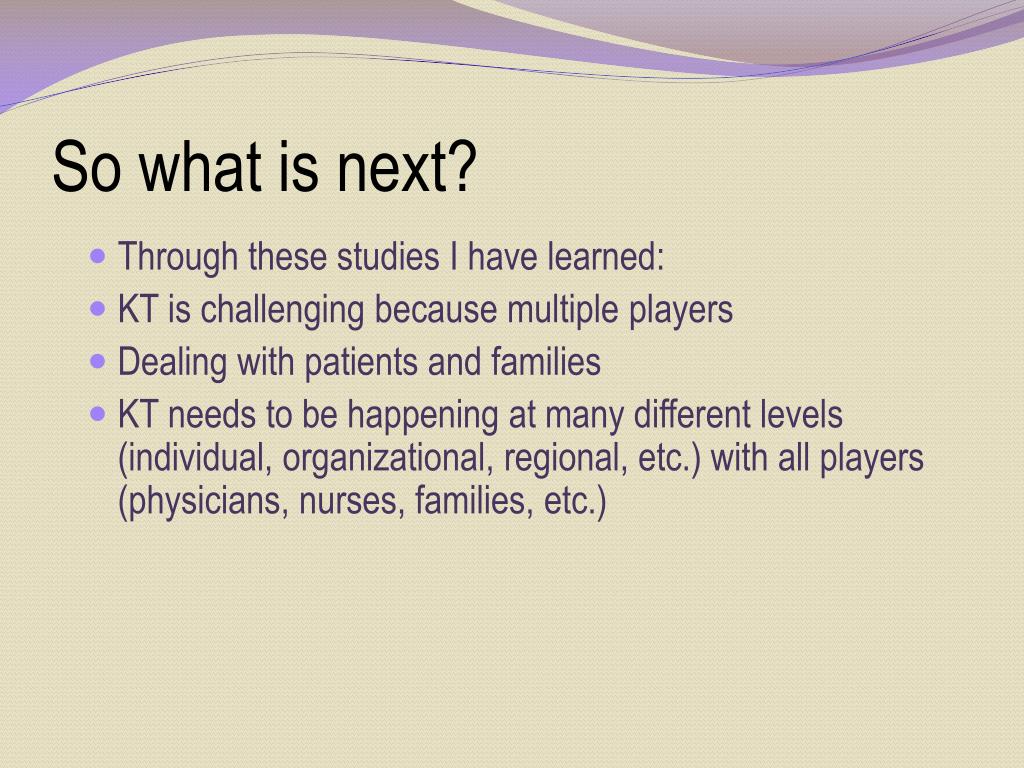 So what is next?

- Through these studies I have learned:
- KT is challenging because multiple players
- Dealing with patients and families
- KT needs to be happening at many different levels (individual, organizational, regional, etc.) with all players (physicians, nurses, families, etc.)